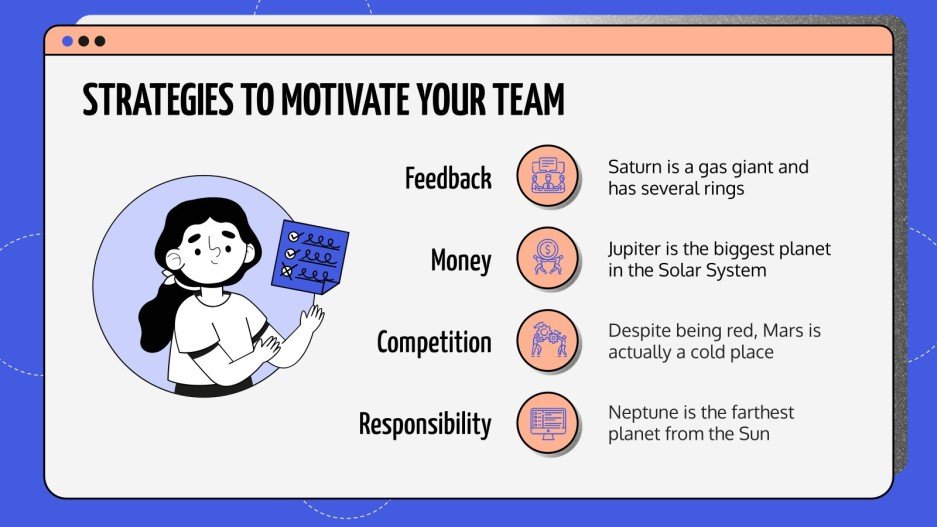 STRATEGIES TO MOTIVATE YOUR TEAM

Feedback

Saturn is a gas giant and has several rings

Money

Jupiter is the biggest planet in the Solar System

Competition

Despite being red, Mars is actually a cold place

Responsibility

Neptune is the farthest planet from the Sun